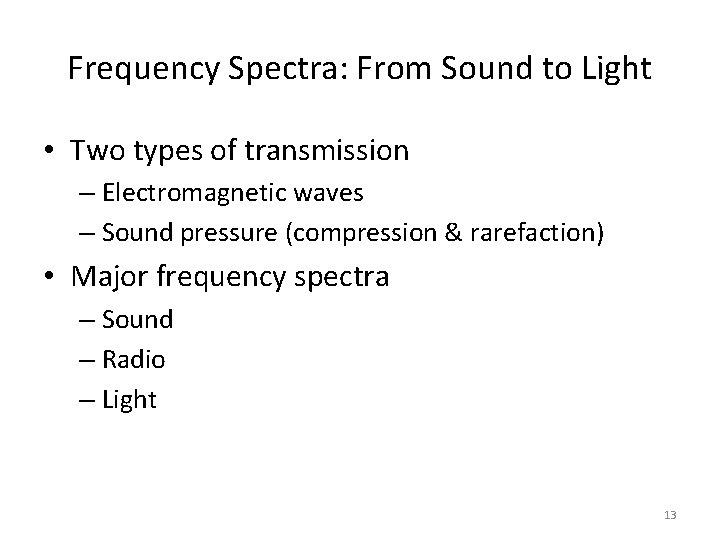 Frequency Spectra: From Sound to Light

• Two types of transmission
– Electromagnetic waves
– Sound pressure (compression & rarefaction)

• Major frequency spectra
– Sound
– Radio
– Light

13